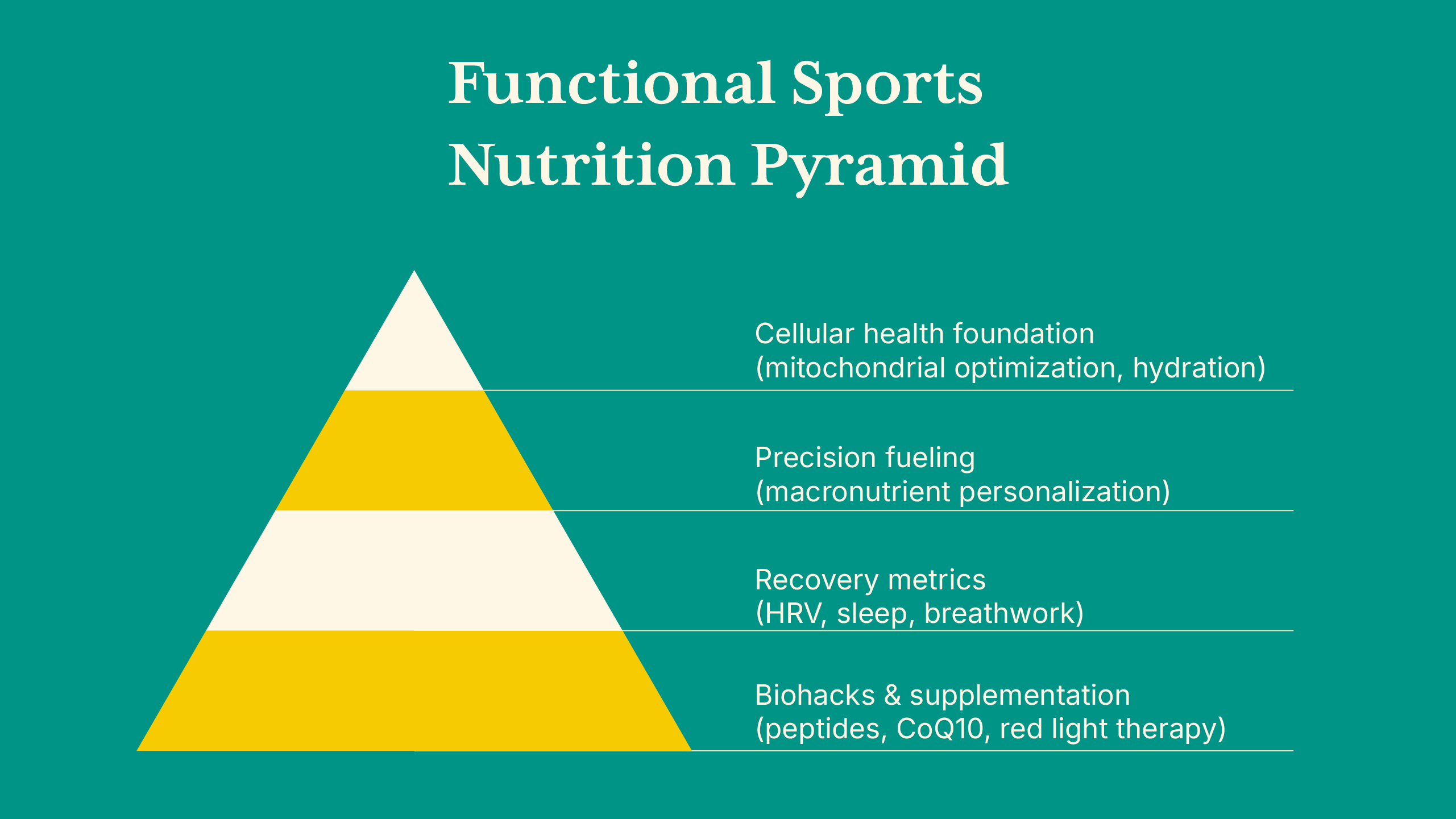 Functional Sports Nutrition Pyramid

Cellular health foundation
(mitochondrial optimization, hydration)

Precision fueling
(macronutrient personalization)

Recovery metrics
(HRV, sleep, breathwork)

Biohacks & supplementation
(peptides, CoQ10, red light therapy)